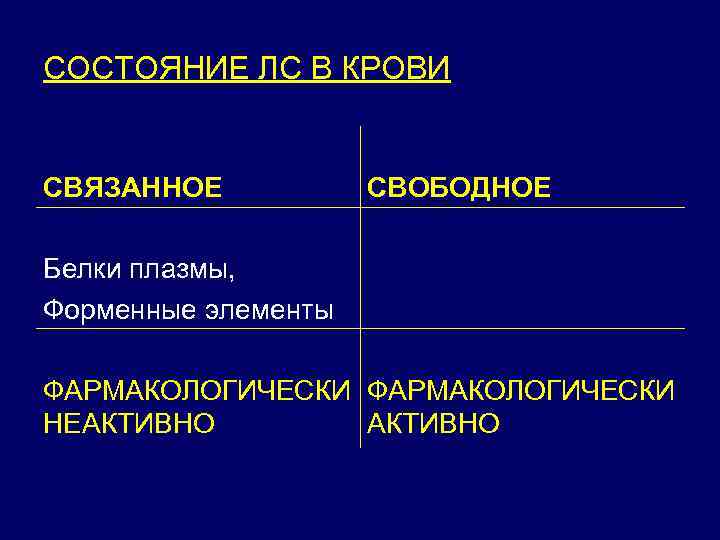 СОСТОЯНИЕ ЛС В КРОВИ

| СВЯЗАННОЕ | СВОБОДНОЕ |
|---|---|
| Белки плазмы, Форменные элементы | |
| ФАРМАКОЛОГИЧЕСКИ НЕАКТИВНО | ФАРМАКОЛОГИЧЕСКИ АКТИВНО |